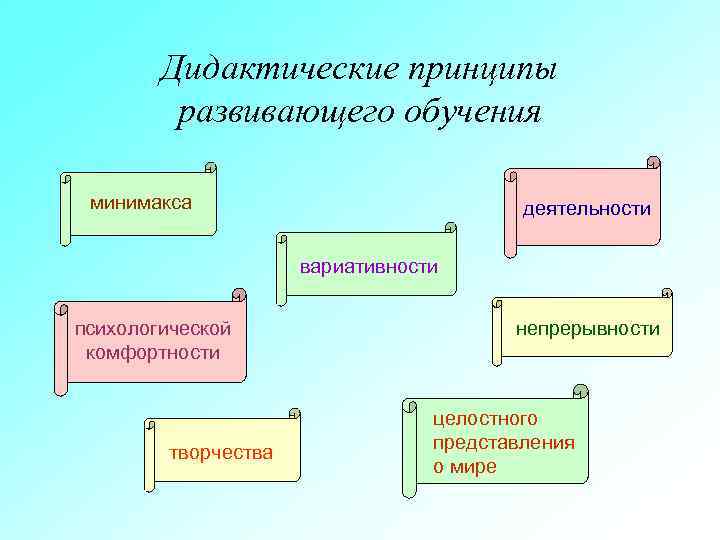 Дидактические принципы развивающего обучения

минимакса

деятельности

вариативности

психологической комфортности

непрерывности

творчества

целостного представления о мире